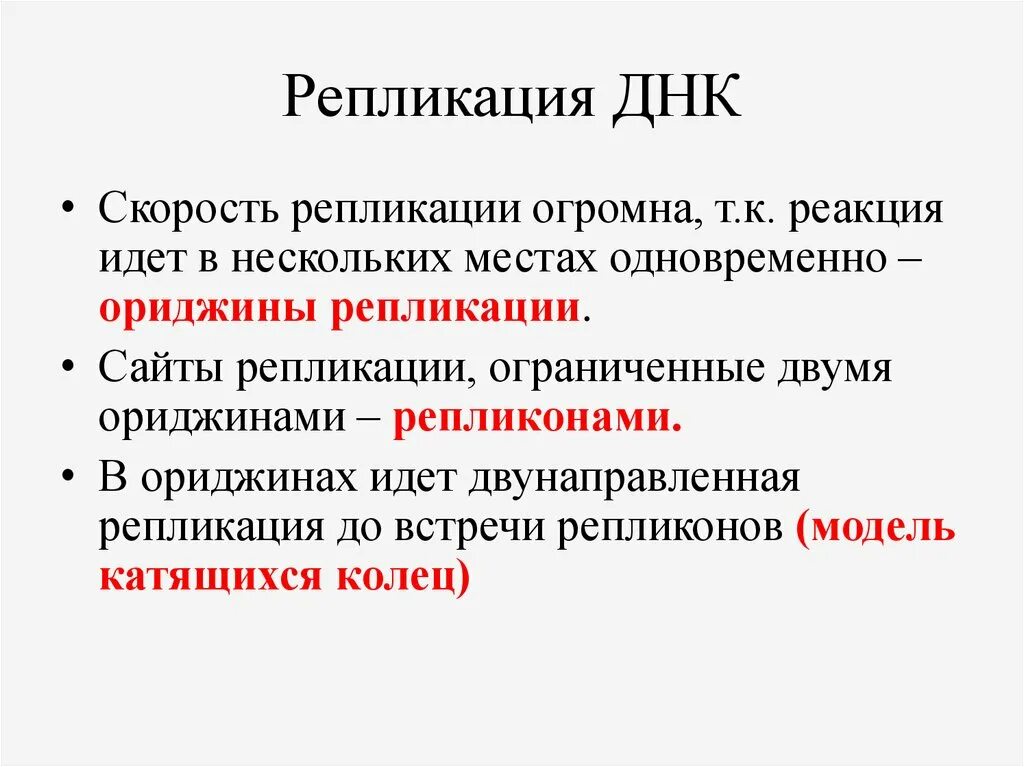 Репликация ДНК

• Скорость репликации огромна, т.к. реакция идет в нескольких местах одновременно – ориджины репликации.

• Сайты репликации, ограниченные двумя ориджинами – репликонами.

• В ориджинах идет двунаправленная репликация до встречи репликонов (модель катящихся колец)